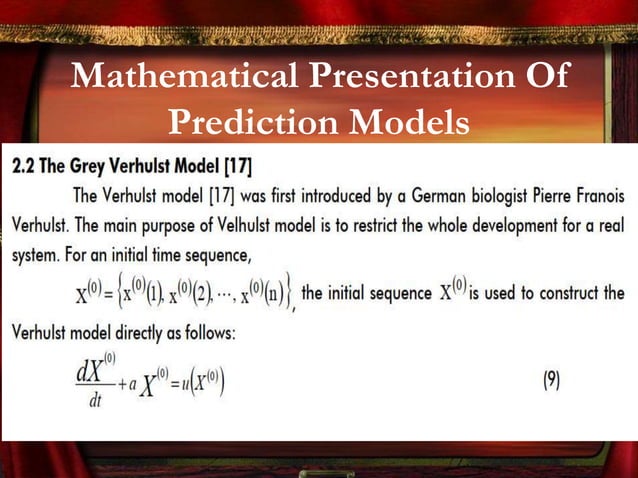 Mathematical Presentation Of Prediction Models

2.2 The Grey Verhulst Model [17]

The Verhulst model [17] was first introduced by a German biologist Pierre Franois Verhulst. The main purpose of Velhulst model is to restrict the whole development for a real system. For an initial time sequence,

$X^{(0)} = \{x^{(0)}(1), x^{(0)}(2), \cdots, x^{(0)}(n)\}$, the initial sequence $X^{(0)}$ is used to construct the Verhulst model directly as follows:

$\frac{dX^{(0)}}{dt} + a X^{(0)} = u(X^{(0)})$ (9)